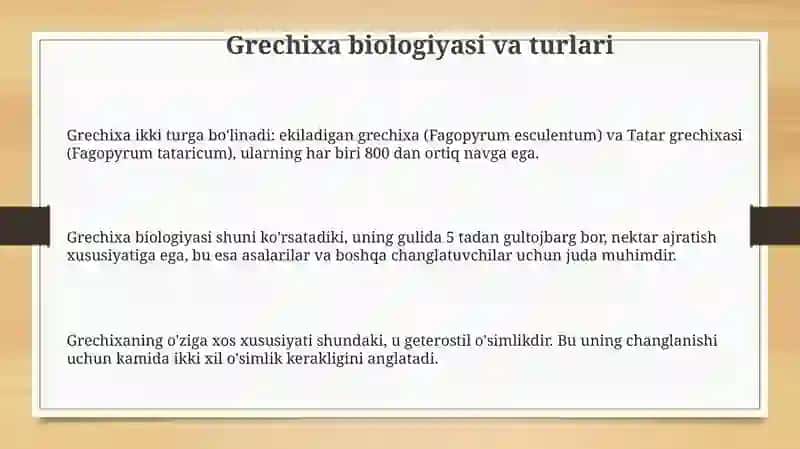 Grechixa biologiyasi va turlari

Grechixa ikki turga bo'linadi: ekiladigan grechixa (Fagopyrum esculentum) va Tatar grechixasi (Fagopyrum tataricum), ularning har biri 800 dan ortiq navga ega.

Grechixa biologiyasi shuni ko'rsatadiki, uning gulida 5 tadan gultojbarg bor, nektar ajratish xususiyatiga ega, bu esa asalarilar va boshqa changlatuvchilar uchun juda muhimdir.

Grechixaning o'ziga xos xususiyati shundaki, u geterostil o'simlikdir. Bu uning changlanishi uchun kamida ikki xil o'simlik kerakligini anglatadi.